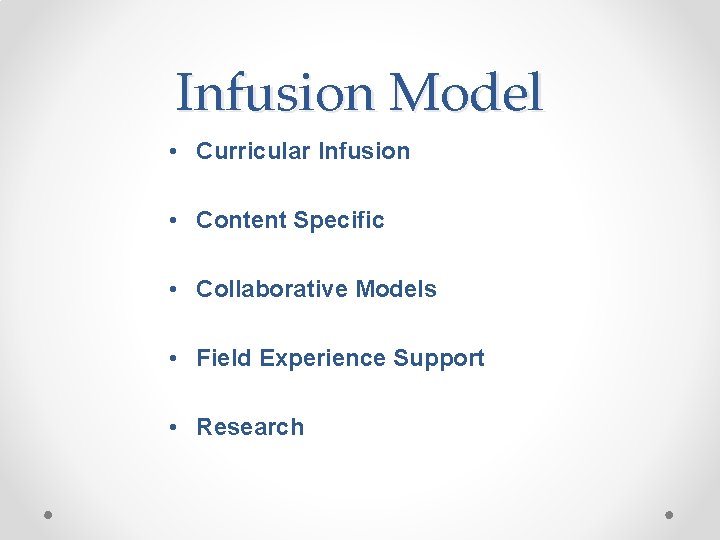 Infusion Model

• Curricular Infusion

• Content Specific

• Collaborative Models

• Field Experience Support

• Research